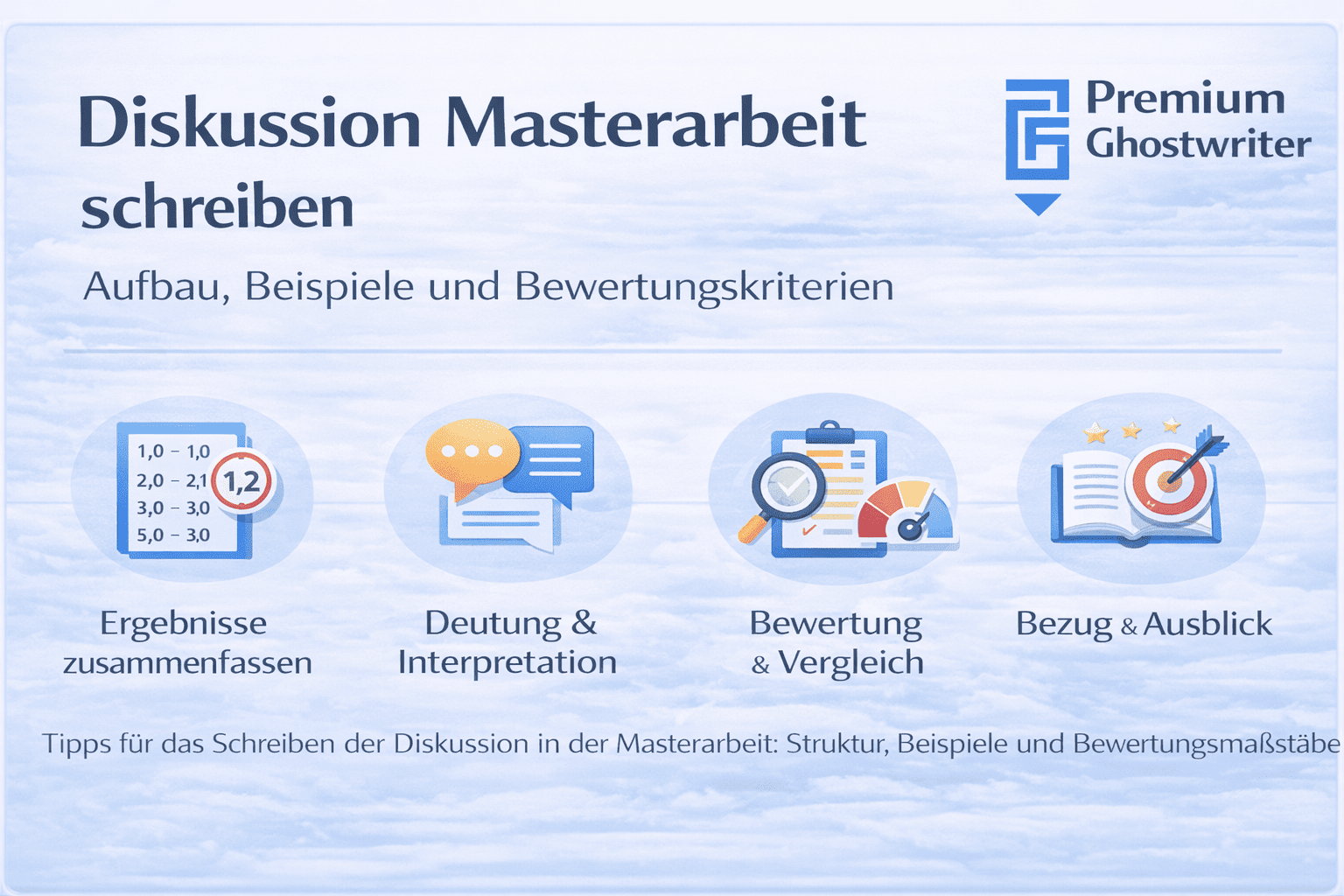 Diskussion Masterarbeit schreiben

Premium Ghostwriter

Aufbau, Beispiele und Bewertungskriterien

1,0 – 1,0
2,0 – 2,1
3,0 – 3,0
5,0 – 3,0
1,2

Ergebnisse zusammenfassen

Deutung & Interpretation

Bewertung & Vergleich

Bezug & Ausblick

Tipps für das Schreiben der Diskussion in der Masterarbeit: Struktur, Beispiele und Bewertungsmaßstäbe